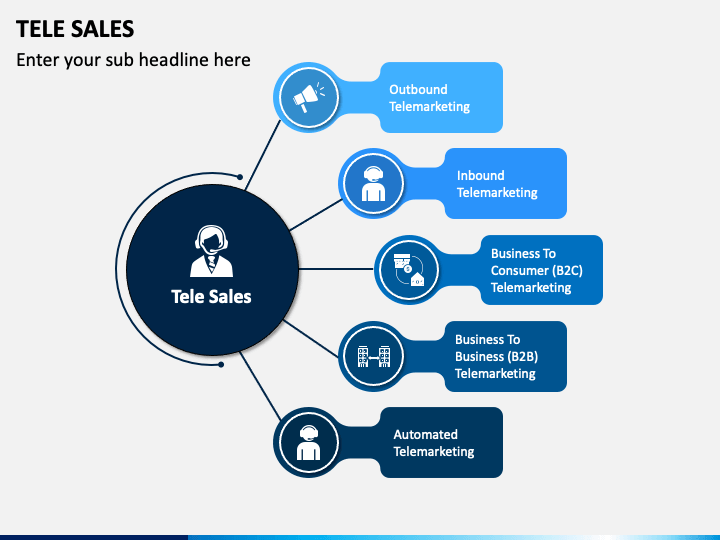 TELE SALES

Enter your sub headline here

Tele Sales

Outbound Telemarketing

Inbound Telemarketing

Business To Consumer (B2C) Telemarketing

Business To Business (B2B) Telemarketing

Automated Telemarketing